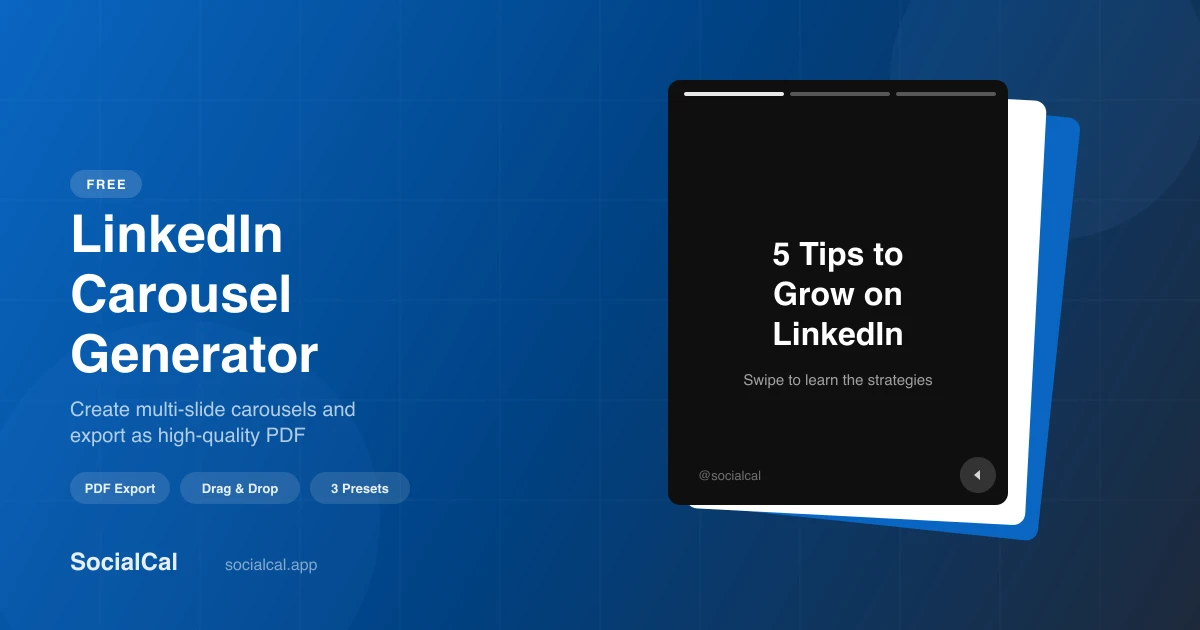 FREE

LinkedIn Carousel Generator

Create multi-slide carousels and export as high-quality PDF

PDF Export

Drag & Drop

3 Presets

SocialCal

socialcal.app

5 Tips to Grow on LinkedIn

Swipe to learn the strategies

@socialcal